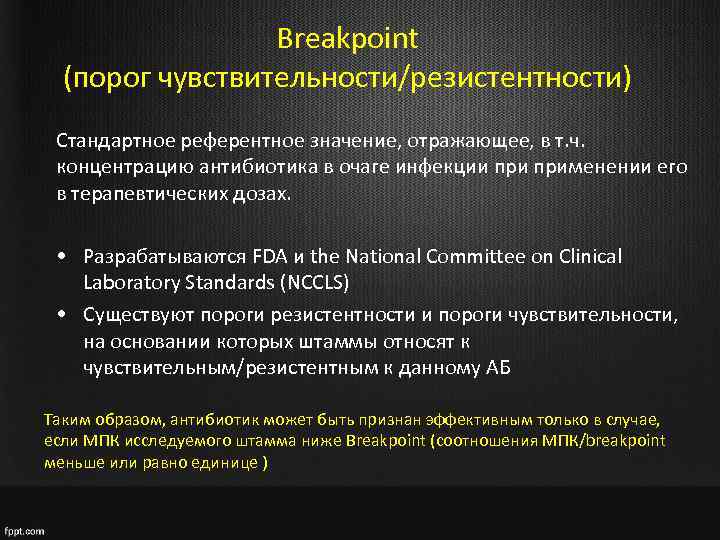 Breakpoint
(порог чувствительности/резистентности)

Стандартное референтное значение, отражающее, в т.ч. концентрацию антибиотика в очаге инфекции при применении его в терапевтических дозах.

• Разрабатываются FDA и the National Committee on Clinical Laboratory Standards (NCCLS)
• Существуют пороги резистентности и пороги чувствительности, на основании которых штаммы относят к чувствительным/резистентным к данному АБ

Таким образом, антибиотик может быть признан эффективным только в случае, если МПК исследуемого штамма ниже Breakpoint (соотношения МПК/breakpoint меньше или равно единице )

fppt.com